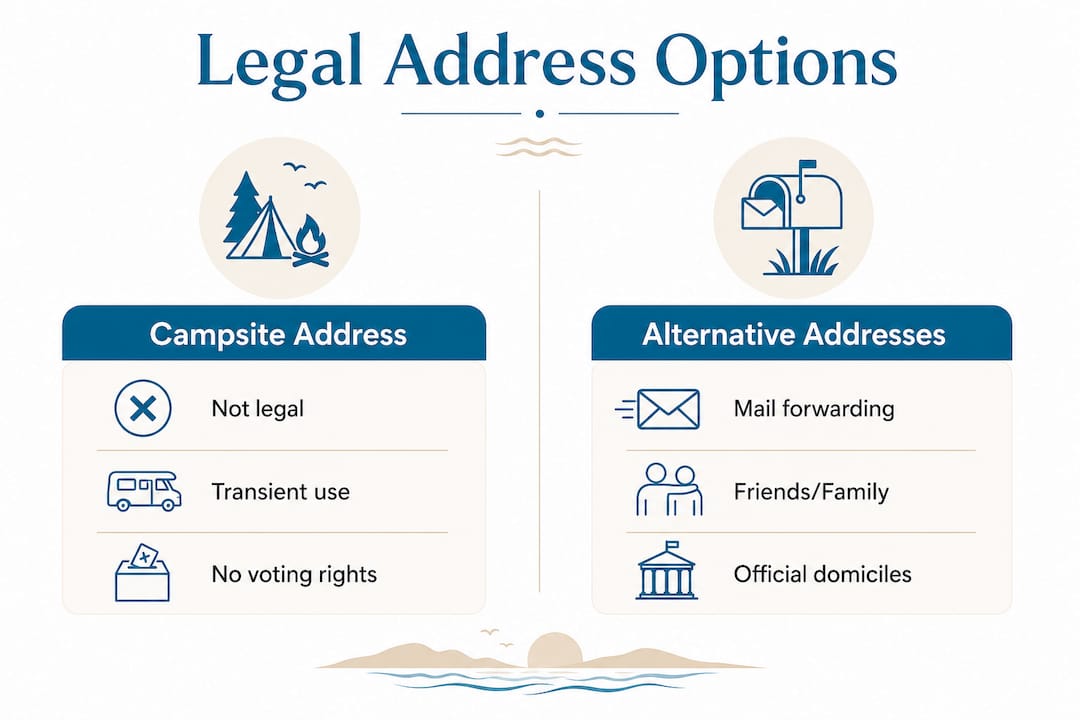 Legal Address Options

Campsite Address

Not legal

Transient use

No voting rights

Alternative Addresses

Mail forwarding

Friends/Family

Official domiciles